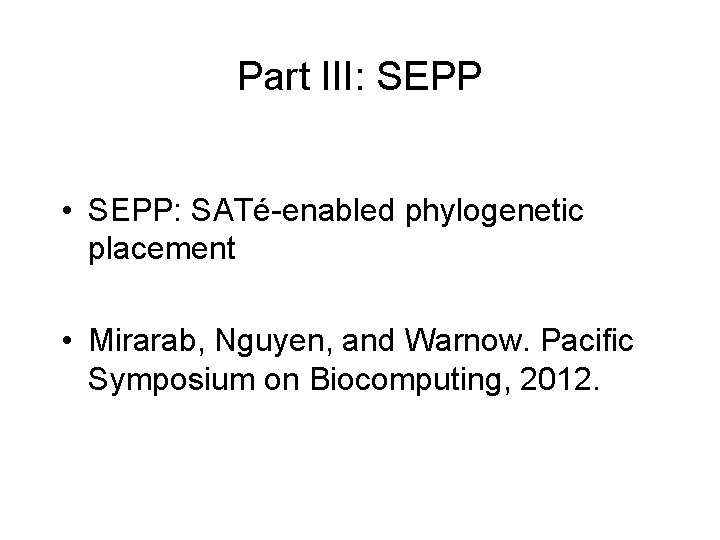 Part III: SEPP

• SEPP: SATé-enabled phylogenetic placement

• Mirarab, Nguyen, and Warnow. Pacific Symposium on Biocomputing, 2012.